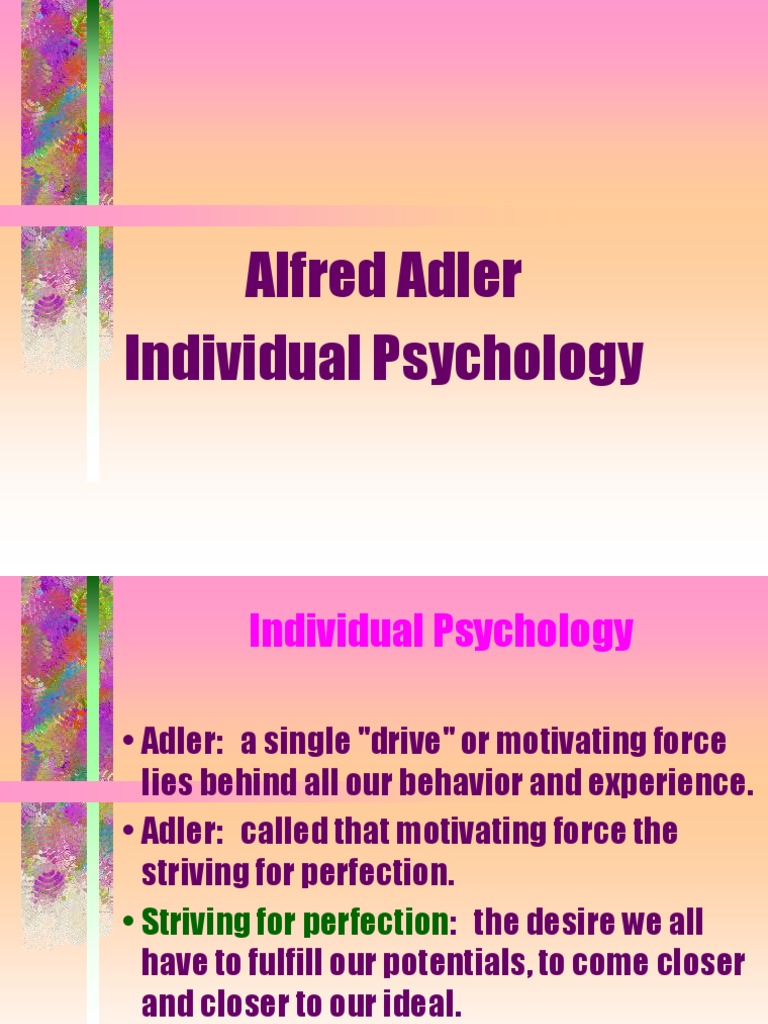 Alfred Adler
Individual Psychology

Individual Psychology

• Adler: a single "drive" or motivating force lies behind all our behavior and experience.
• Adler: called that motivating force the striving for perfection.
• Striving for perfection: the desire we all have to fulfill our potentials, to come closer and closer to our ideal.